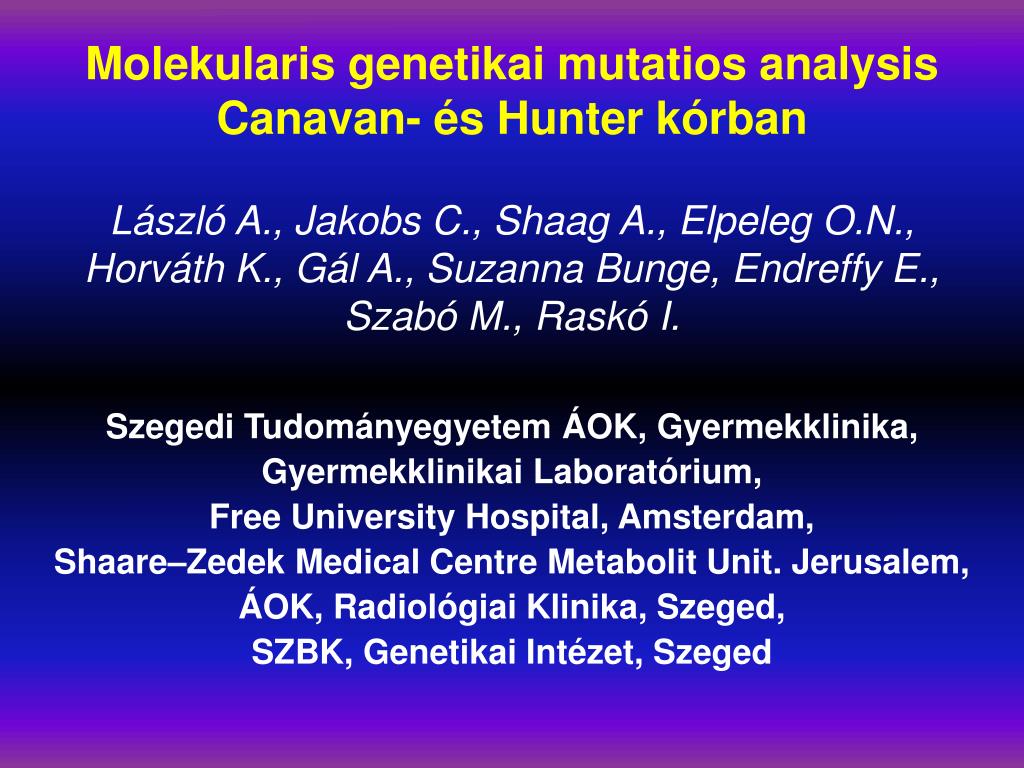 Molekularis genetikai mutatios analysis Canavan- és Hunter kórban

László A., Jakobs C., Shaag A., Elpeleg O.N., Horváth K., Gál A., Suzanna Bunge, Endreffy E., Szabó M., Raskó I.

Szegedi Tudományegyetem ÁOK, Gyermekklinika,
Gyermekklinikai Laboratórium,
Free University Hospital, Amsterdam,
Shaare–Zedek Medical Centre Metabolit Unit. Jerusalem,
ÁOK, Radiológiai Klinika, Szeged,
SZBK, Genetikai Intézet, Szeged